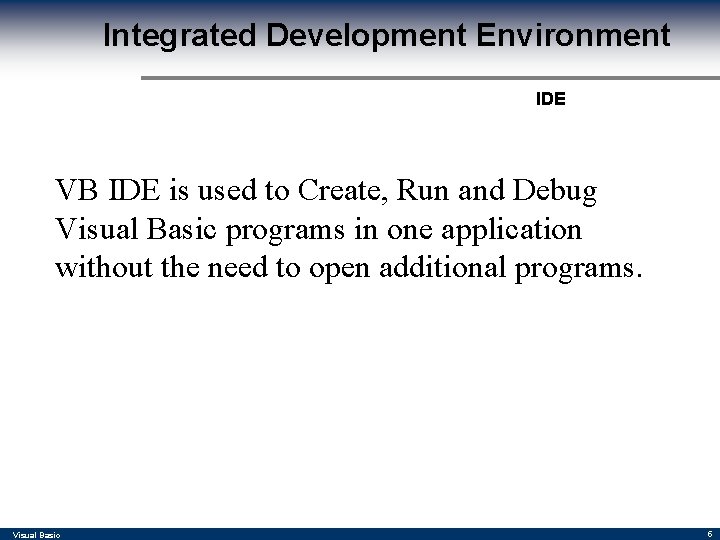 Integrated Development Environment

IDE

VB IDE is used to Create, Run and Debug Visual Basic programs in one application without the need to open additional programs.

Visual Basic

6